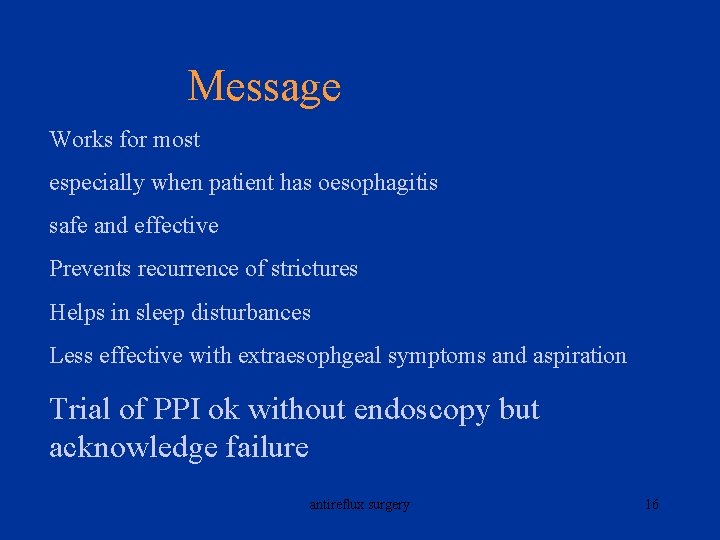 Message

Works for most

especially when patient has oesophagitis

safe and effective

Prevents recurrence of strictures

Helps in sleep disturbances

Less effective with extraesophgeal symptoms and aspiration

Trial of PPI ok without endoscopy but acknowledge failure

antireflux surgery

16